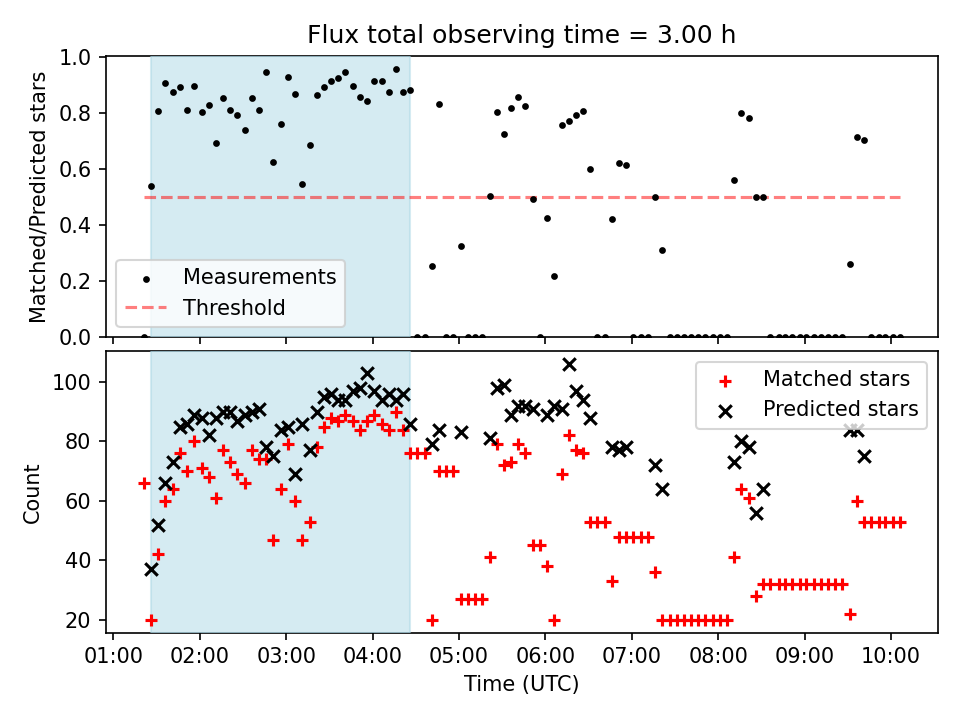 Flux total observing time = 3.00 h

Matched/Predicted stars

1.0
0.8
0.6
0.4
0.2
0.0

Measurements
Threshold

Count

100
80
60
40
20

Matched stars
Predicted stars

01:00 02:00 03:00 04:00 05:00 06:00 07:00 08:00 09:00 10:00

Time (UTC)